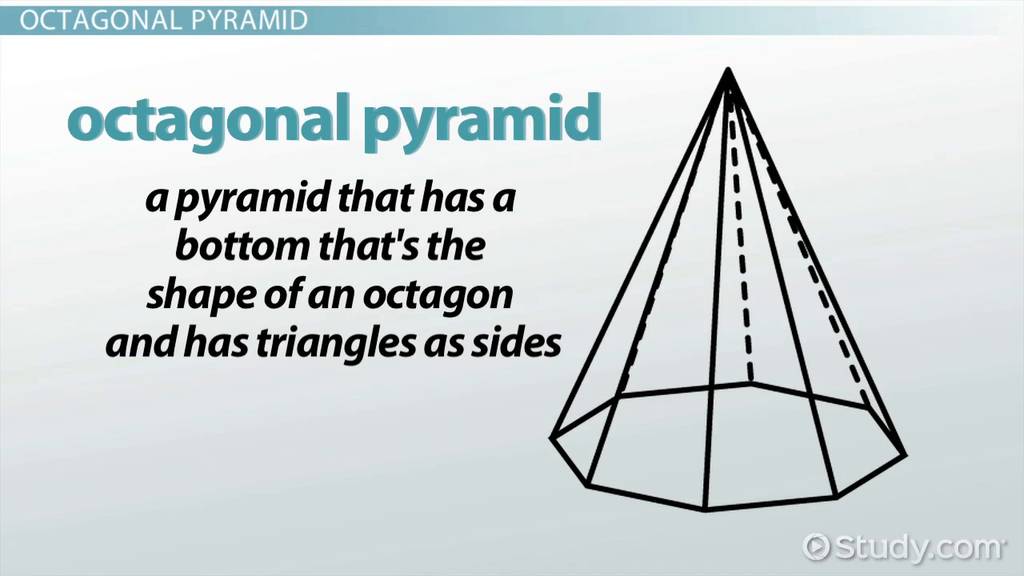 OCTAGONAL PYRAMID

octagonal pyramid

a pyramid that has a bottom that's the shape of an octagon and has triangles as sides

Study.com